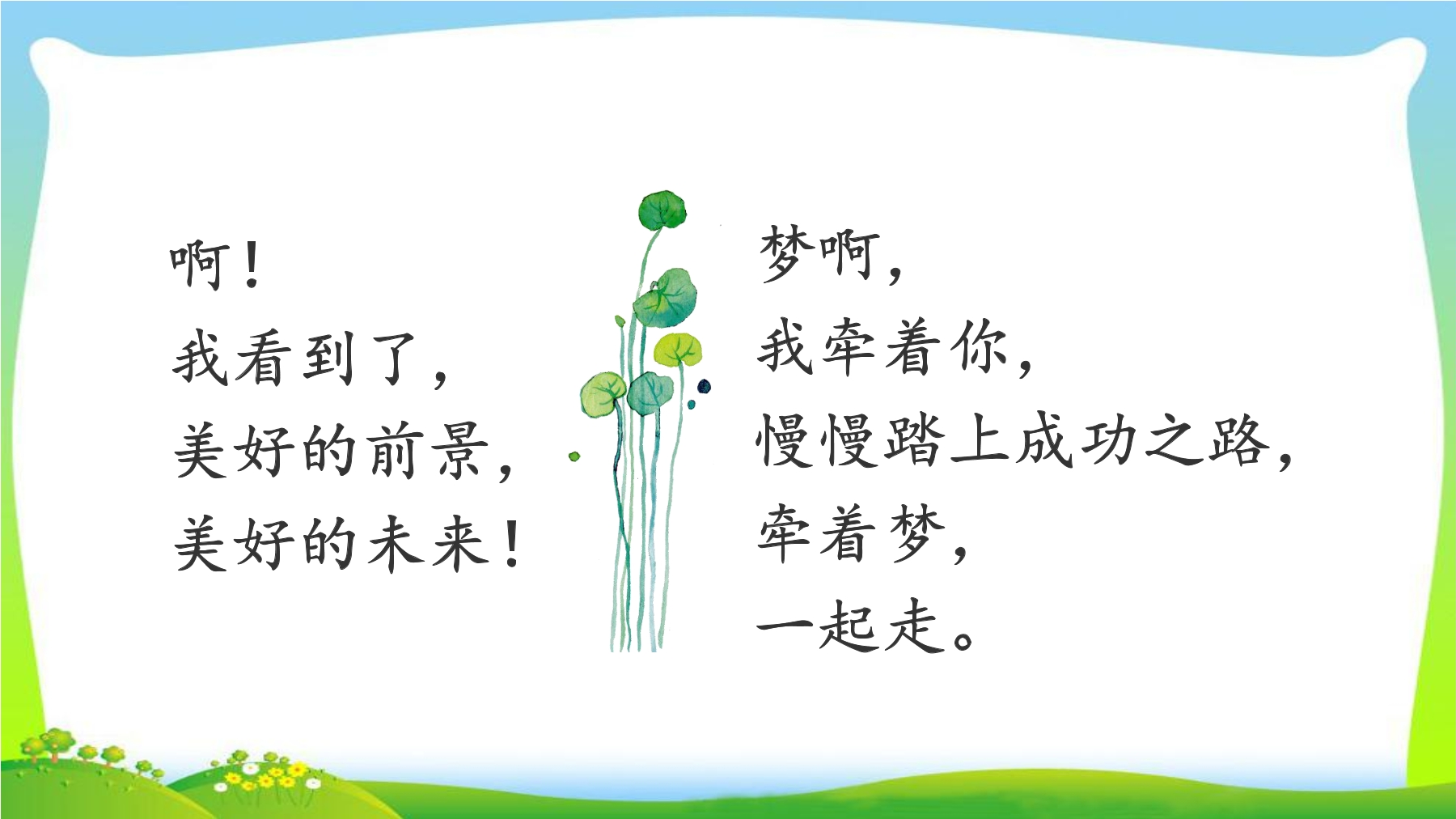 啊！
我看到了，
美好的前景，
美好的未来！

梦啊，
我牵着你，
慢慢踏上成功之路，
牵着梦，
一起走。